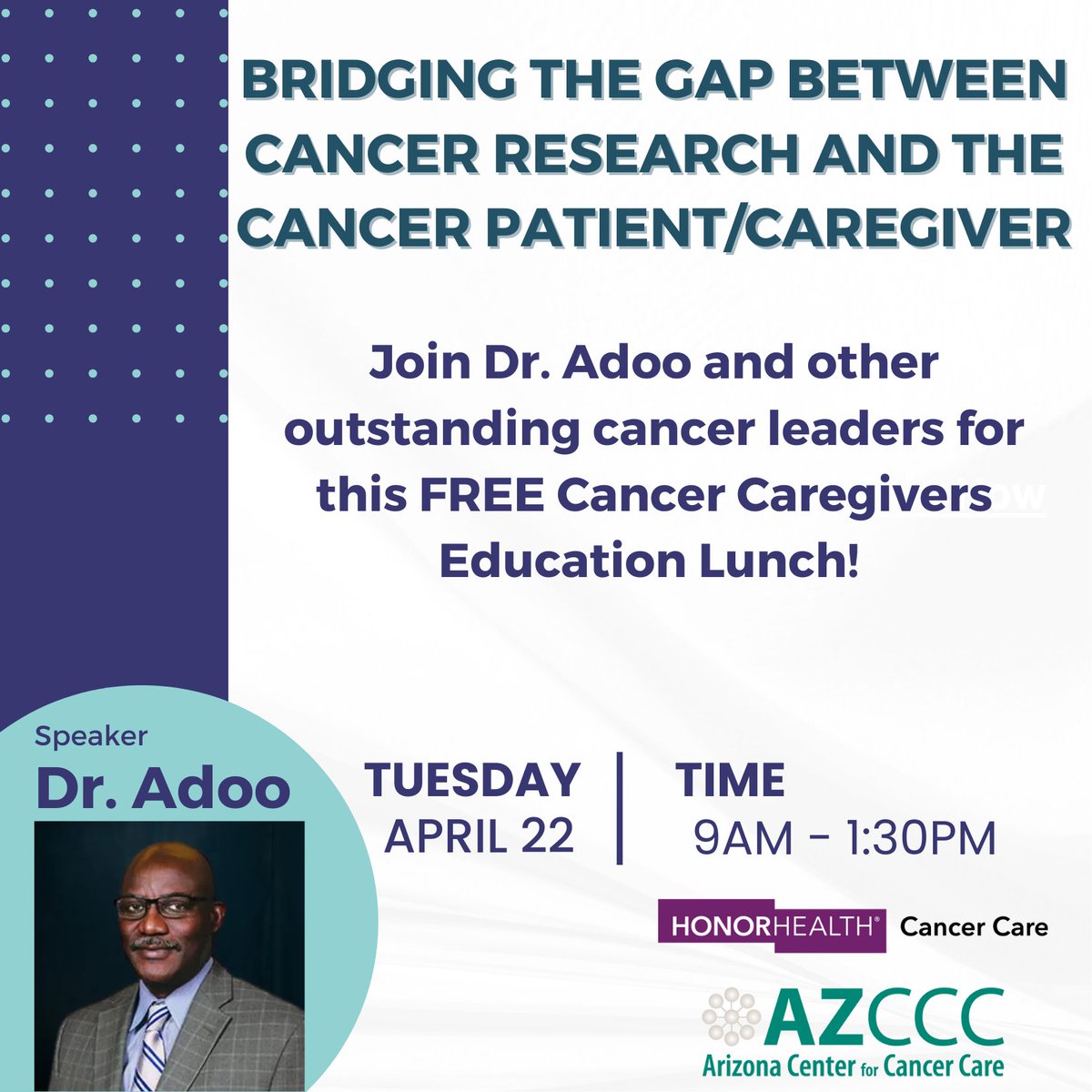 BRIDGING THE GAP BETWEEN CANCER RESEARCH AND THE CANCER PATIENT/CAREGIVER

Join Dr. Adoo and other outstanding cancer leaders for this FREE Cancer Caregivers Education Lunch!

Speaker
Dr. Adoo

TUESDAY
APRIL 22

TIME
9AM - 1:30PM

HONORHEALTH® Cancer Care

AZCCC
Arizona Center for Cancer Care